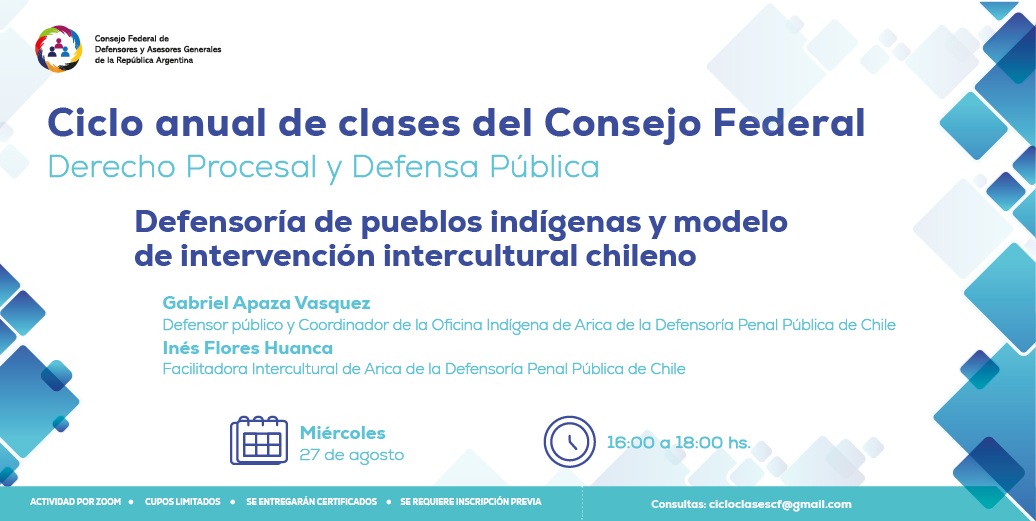 Consejo Federal de Defensores y Asesores Generales de la República Argentina

Ciclo anual de clases del Consejo Federal
Derecho Procesal y Defensa Pública

Defensoría de pueblos indígenas y modelo de intervención intercultural chileno

Gabriel Apaza Vasquez
Defensor público y Coordinador de la Oficina Indígena de Arica de la Defensoría Penal Pública de Chile
Inés Flores Huanca
Facilitadora Intercultural de Arica de la Defensoría Penal Pública de Chile

Miércoles
27 de agosto

16:00 a 18:00 hs.

ACTIVIDAD POR ZOOM • CUPOS LIMITADOS • SE ENTREGARÁN CERTIFICADOS • SE REQUIERE INSCRIPCIÓN PREVIA

Consultas: cicloclasescf@gmail.com